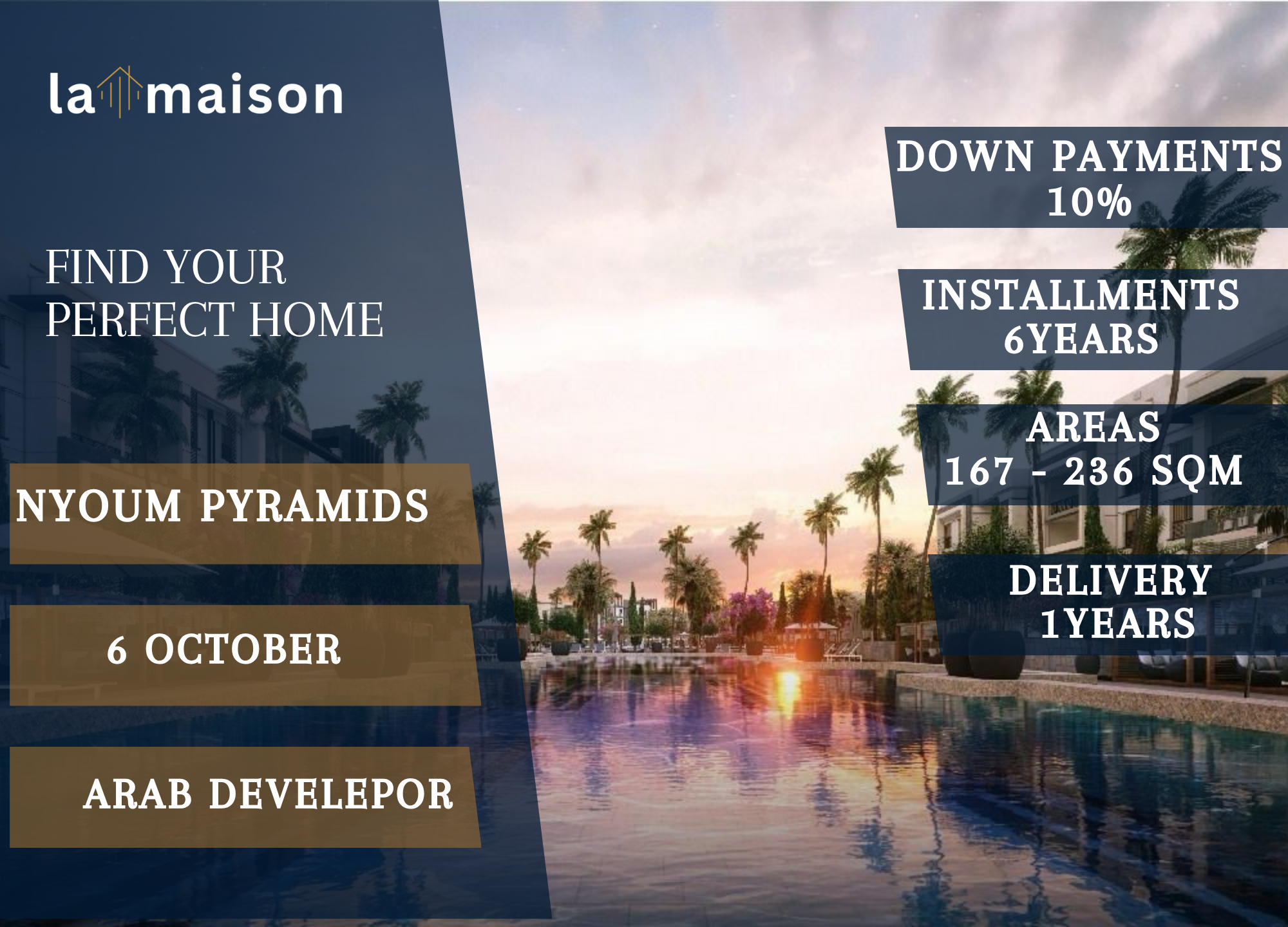 la maison

FIND YOUR PERFECT HOME

NYOUM PYRAMIDS

6 OCTOBER

ARAB DEVELEPOR

DOWN PAYMENTS
10%

INSTALLMENTS
6YEARS

AREAS
167 - 236 SQM

DELIVERY
1YEARS